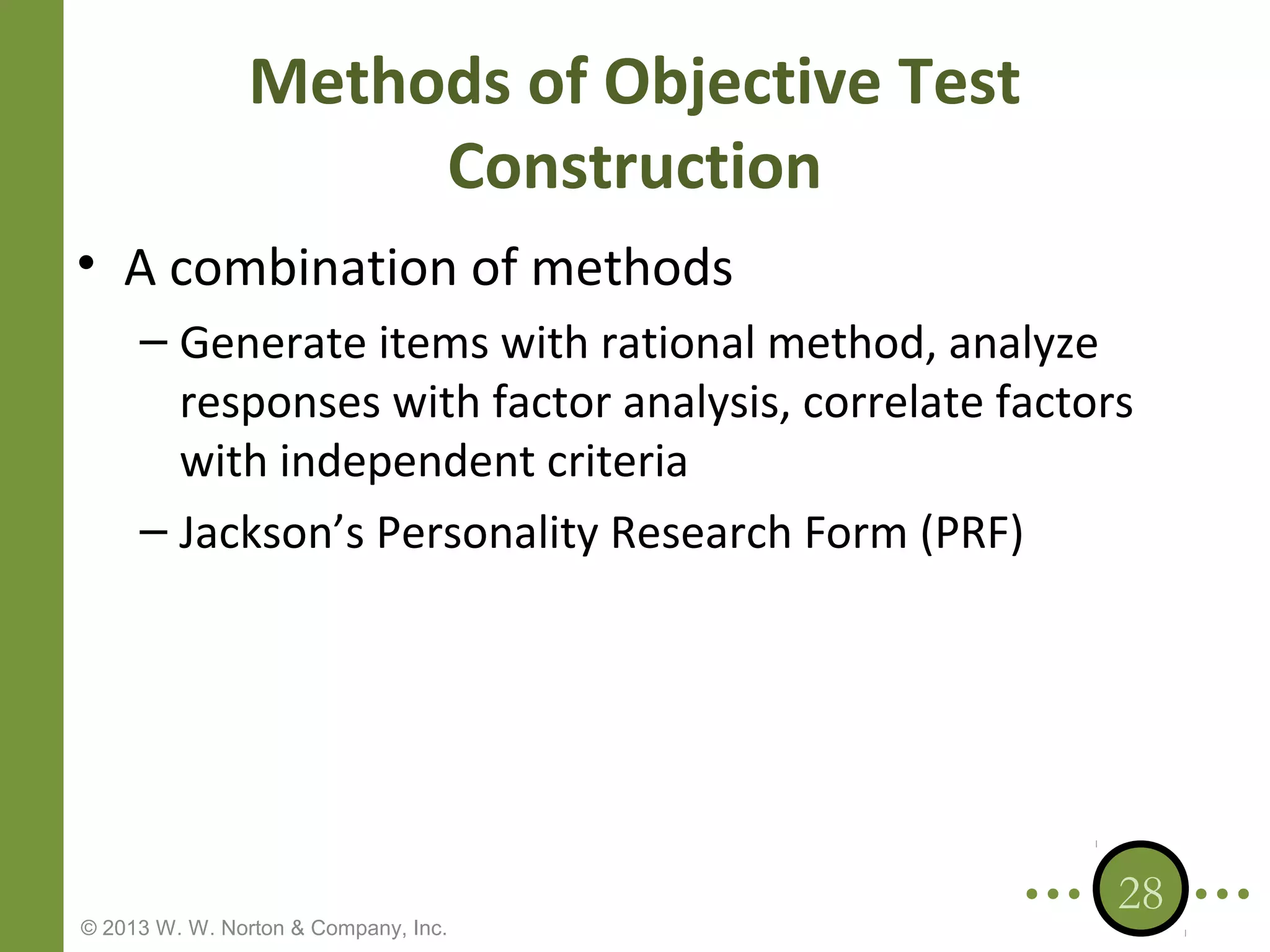 Methods of Objective Test Construction

• A combination of methods

– Generate items with rational method, analyze responses with factor analysis, correlate factors with independent criteria

– Jackson’s Personality Research Form (PRF)

28

© 2013 W. W. Norton & Company, Inc.